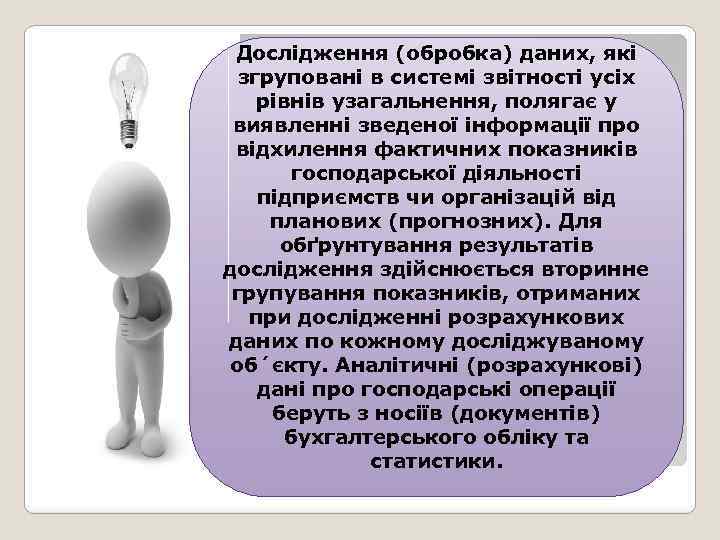 Дослідження (обробка) даних, які згруповані в системі звітності усіх рівнів узагальнення, полягає у виявленні зведеної інформації про відхилення фактичних показників господарської діяльності підприємств чи організацій від планових (прогнозних). Для обґрунтування результатів дослідження здійснюється вторинне групування показників, отриманих при дослідженні розрахункових даних по кожному досліджуваному об´єкту. Аналітичні (розрахункові) дані про господарські операції беруть з носіїв (документів) бухгалтерського обліку та статистики.